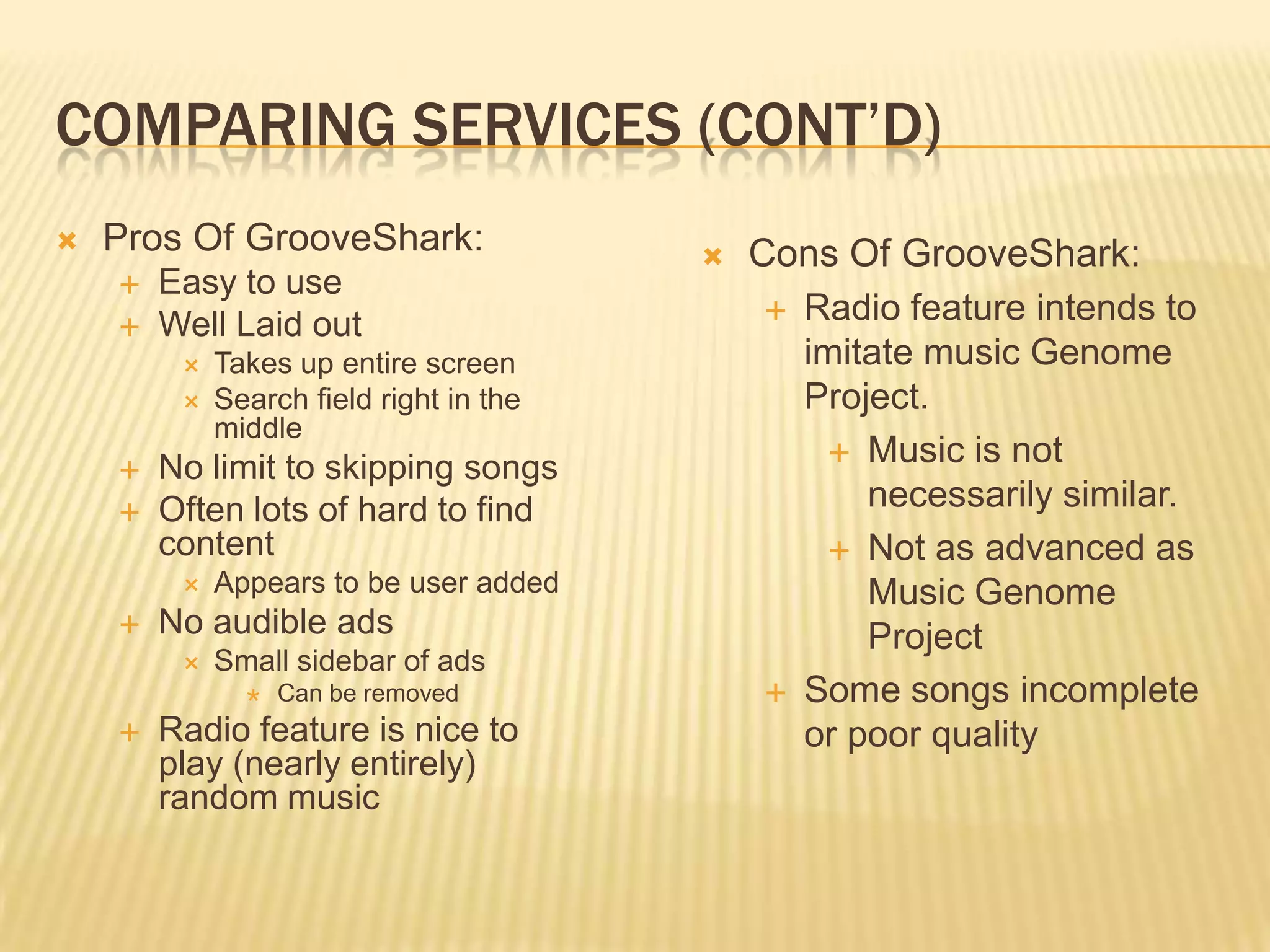 COMPARING SERVICES (CONT'D)

Pros Of GrooveShark:
Easy to use
Well Laid out
Takes up entire screen
Search field right in the middle
No limit to skipping songs
Often lots of hard to find content
Appears to be user added
No audible ads
Small sidebar of ads
Can be removed
Radio feature is nice to play (nearly entirely) random music

Cons Of GrooveShark:
Radio feature intends to imitate music Genome Project.
Music is not necessarily similar.
Not as advanced as Music Genome Project
Some songs incomplete or poor quality